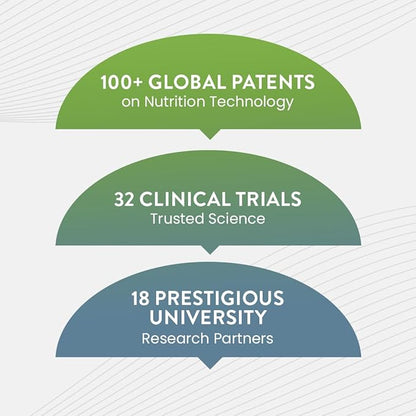 100+ GLOBAL PATENTS
on Nutrition Technology

32 CLINICAL TRIALS
Trusted Science

18 PRESTIGIOUS UNIVERSITY
Research Partners